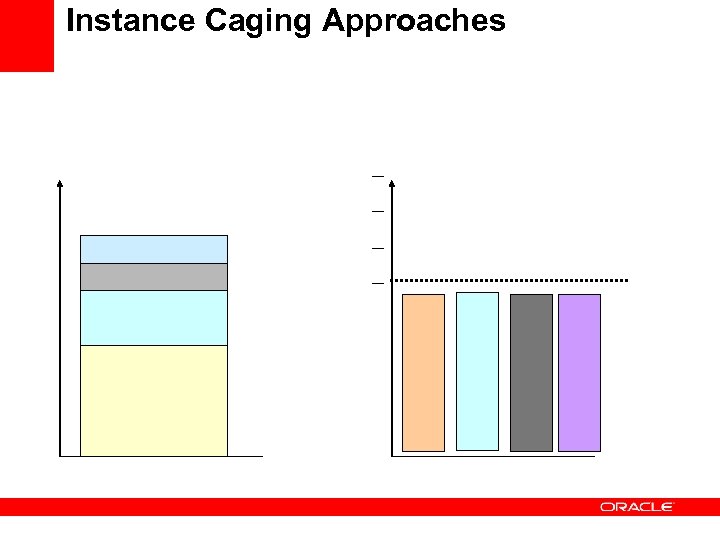 Instance Caging Approaches

ORACLE